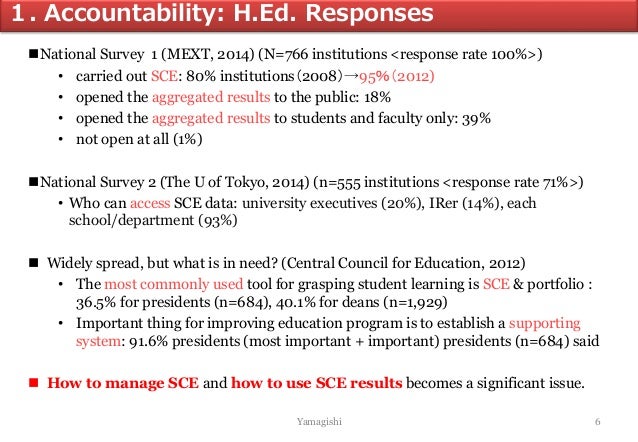 1. Accountability: H.Ed. Responses

■National Survey 1 (MEXT, 2014) (N=766 institutions <response rate 100%>)
• carried out SCE: 80% institutions (2008)→95% (2012)
• opened the aggregated results to the public: 18%
• opened the aggregated results to students and faculty only: 39%
• not open at all (1%)

■National Survey 2 (The U of Tokyo, 2014) (n=555 institutions <response rate 71%>)
• Who can access SCE data: university executives (20%), IRer (14%), each school/department (93%)

■ Widely spread, but what is in need? (Central Council for Education, 2012)
• The most commonly used tool for grasping student learning is SCE & portfolio : 36.5% for presidents (n=684), 40.1% for deans (n=1,929)
• Important thing for improving education program is to establish a supporting system: 91.6% presidents (most important + important) presidents (n=684) said

■ How to manage SCE and how to use SCE results becomes a significant issue.

Yamagishi

6